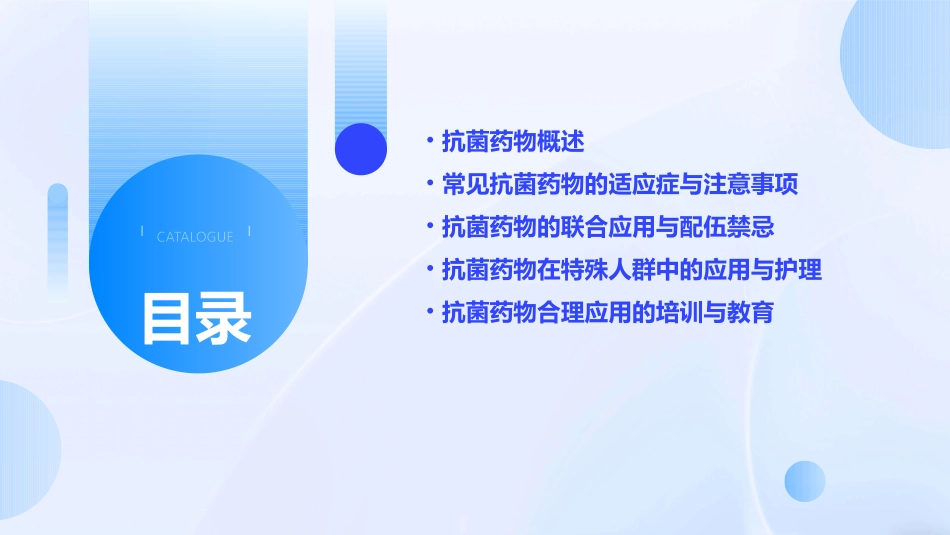 CATALOGUE

目录

• 抗菌药物概述
• 常见抗菌药物的适应症与注意事项
• 抗菌药物的联合应用与配伍禁忌
• 抗菌药物在特殊人群中的应用与护理
• 抗菌药物合理应用的培训与教育